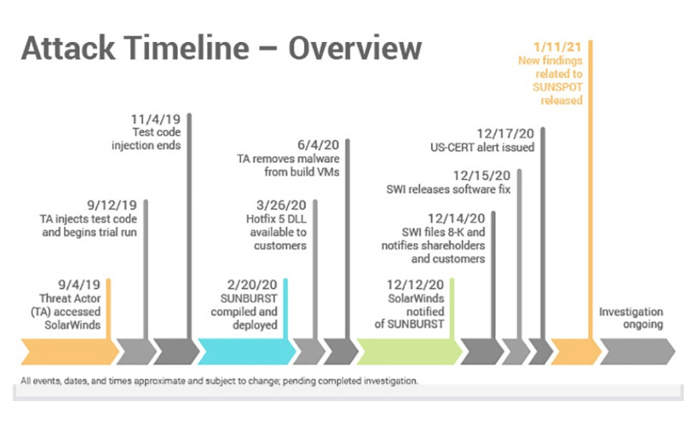 Attack Timeline – Overview

9/4/19
Threat Actor (TA) accessed SolarWinds

9/12/19
TA injects test code and begins trial run

11/4/19
Test code injection ends

2/20/20
SUNBURST compiled and deployed

3/26/20
Hotfix 5 DLL available to customers

6/4/20
TA removes malware from build VMs

12/12/20
SolarWinds notified of SUNBURST

12/14/20
SWI files 8-K and notifies shareholders and customers

12/15/20
SWI releases software fix

12/17/20
US-CERT alert issued

1/11/21
New findings related to SUNSPOT released

Investigation ongoing

All events, dates, and times approximate and subject to change; pending completed investigation.